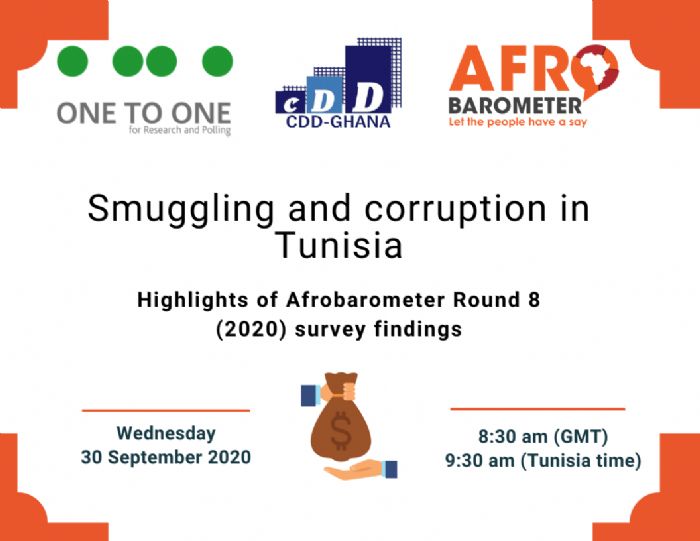 ONE TO ONE
for Research and Polling

cDD
CDD-GHANA

AFRO
BAROMETER
Let the people have a say

Smuggling and corruption in Tunisia

Highlights of Afrobarometer Round 8 (2020) survey findings

Wednesday
30 September 2020

$

8:30 am (GMT)
9:30 am (Tunisia time)